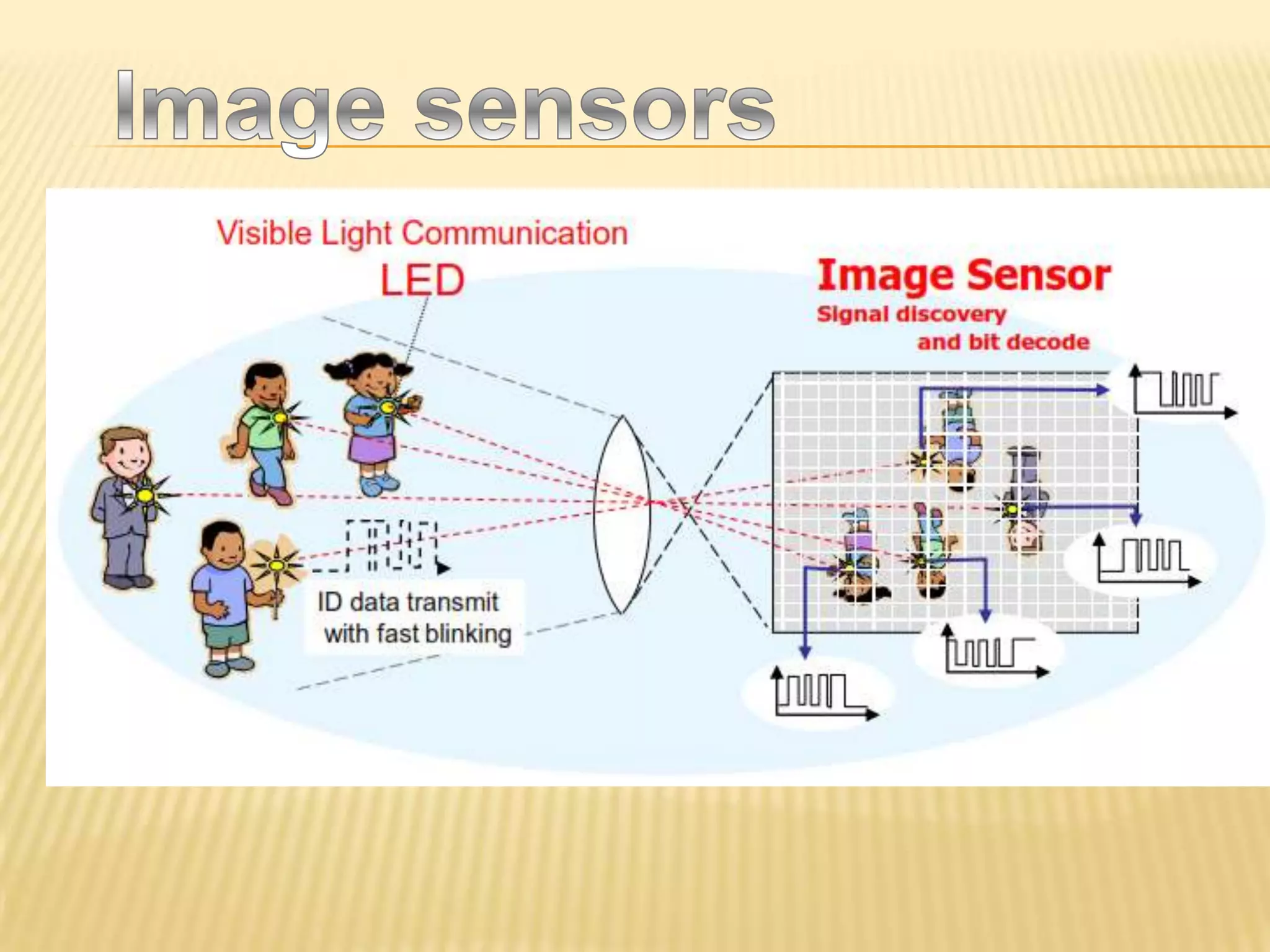 Image sensors

Visible Light Communication

LED

Image Sensor

Signal discovery and bit decode

ID data transmit with fast blinking